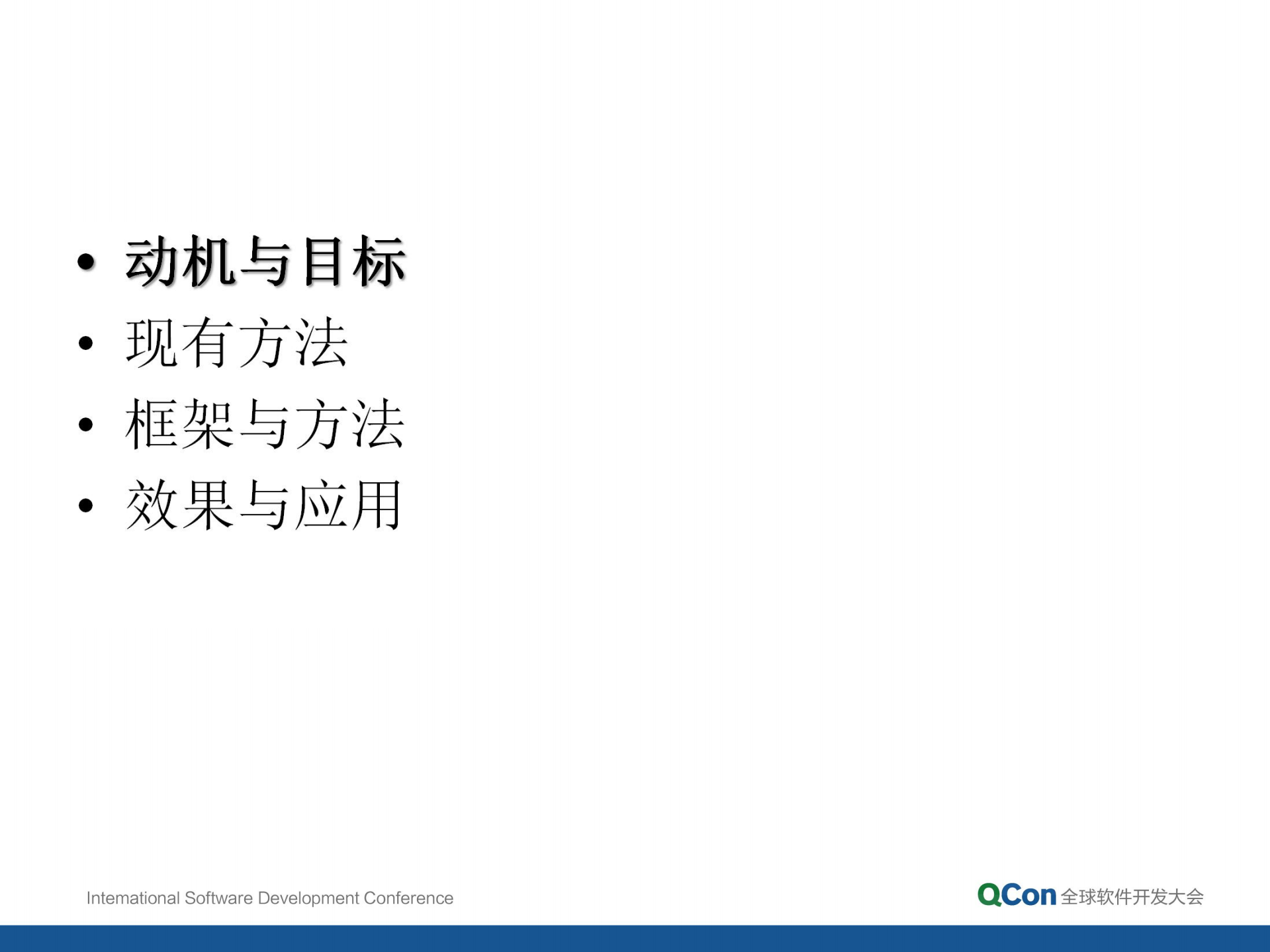 • 动机与目标
• 现有方法
• 框架与方法
• 效果与应用

International Software Development Conference

QCon 全球软件开发大会